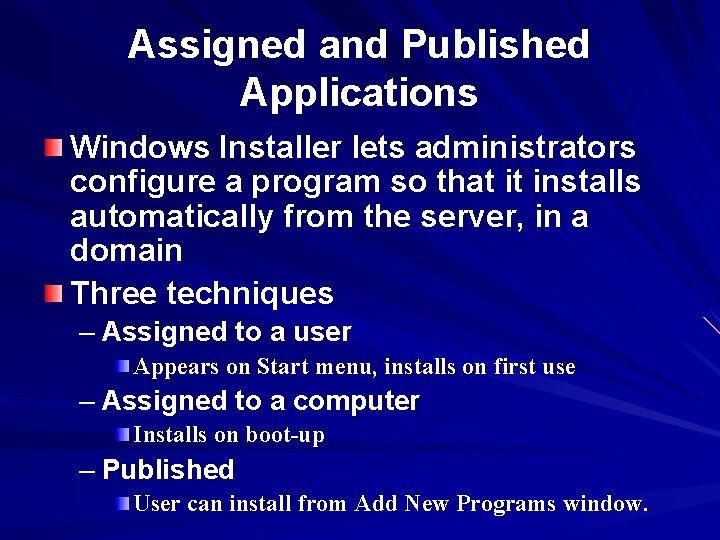 Assigned and Published Applications

Windows Installer lets administrators configure a program so that it installs automatically from the server, in a domain

Three techniques

– Assigned to a user

Appears on Start menu, installs on first use

– Assigned to a computer

Installs on boot-up

– Published

User can install from Add New Programs window.